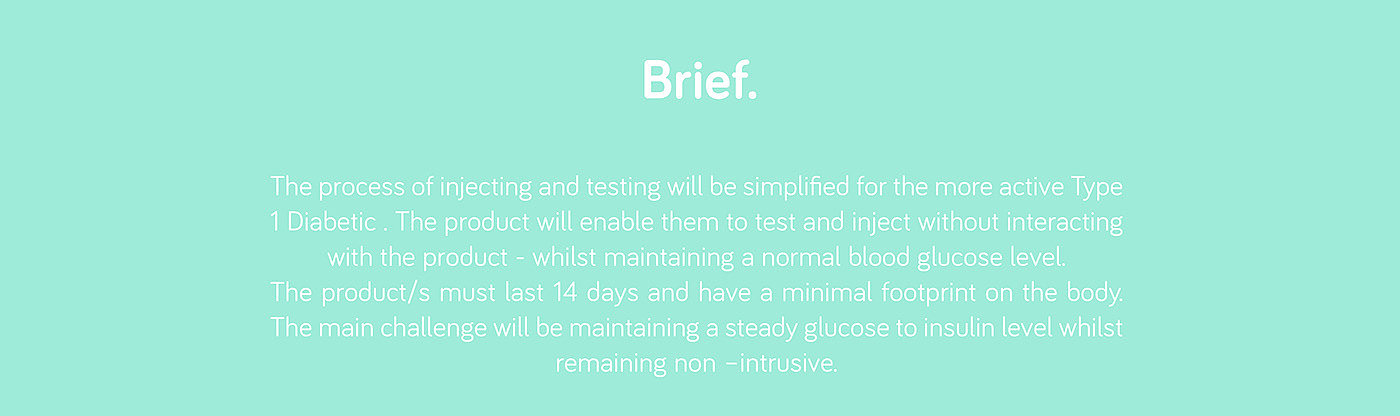 Brief.

The process of injecting and testing will be simplified for the more active Type 1 Diabetic . The product will enable them to test and inject without interacting with the product - whilst maintaining a normal blood glucose level.
The product/s must last 14 days and have a minimal footprint on the body. The main challenge will be maintaining a steady glucose to insulin level whilst remaining non –intrusive.